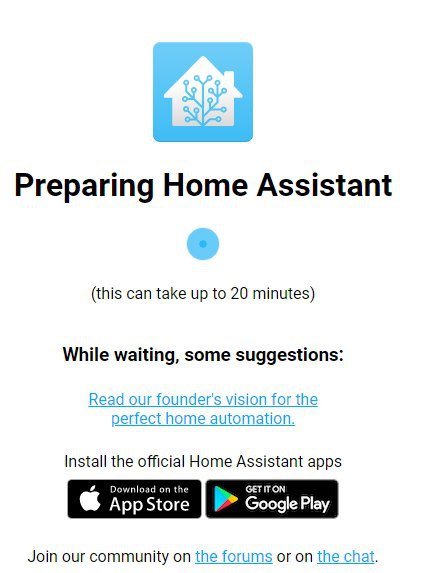 Preparing Home Assistant

(this can take up to 20 minutes)

While waiting, some suggestions:

Read our founder's vision for the perfect home automation.

Install the official Home Assistant apps

Download on the App Store

GET IT ON Google Play

Join our community on the forums or on the chat.